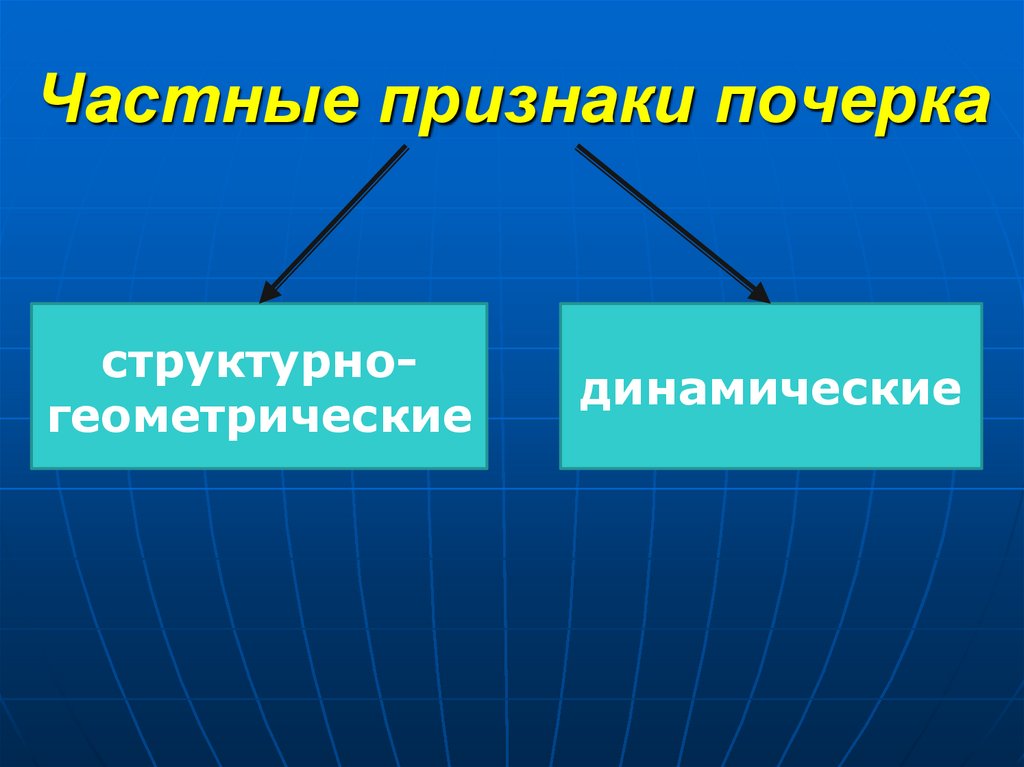 Частные признаки почерка

структурно-геометрические

динамические